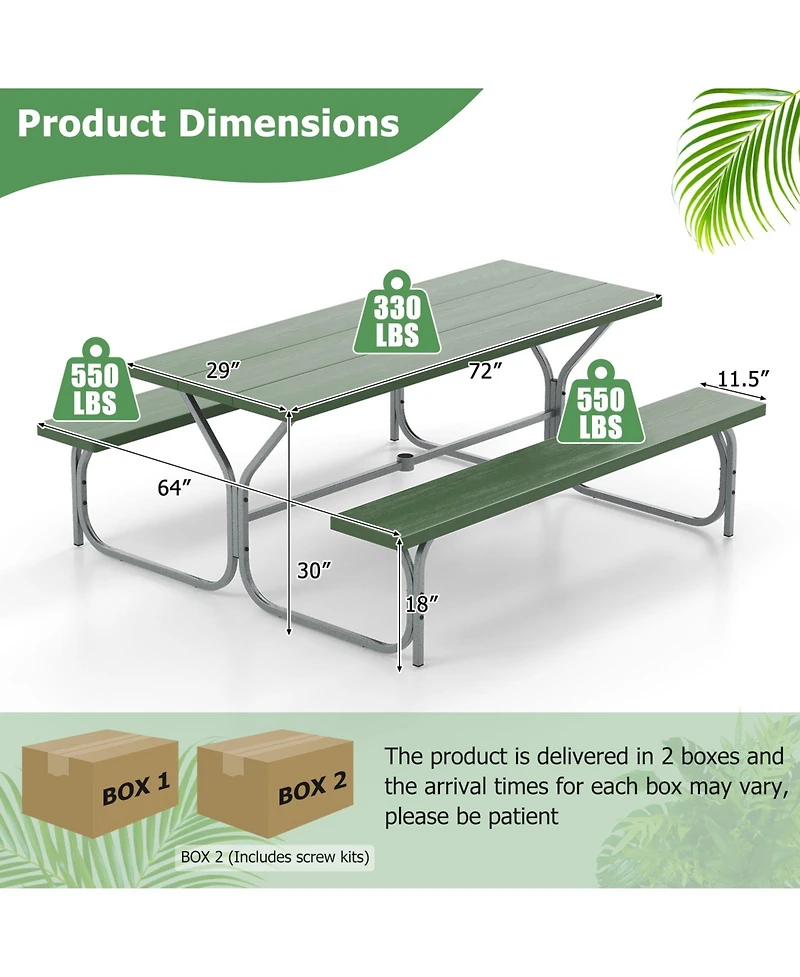 Product Dimensions

330 LBS

550 LBS

29″

72″

550 LBS

11.5″

64″

30″

18″

BOX 1

BOX 2

BOX 2 (Includes screw kits)

The product is delivered in 2 boxes and the arrival times for each box may vary, please be patient